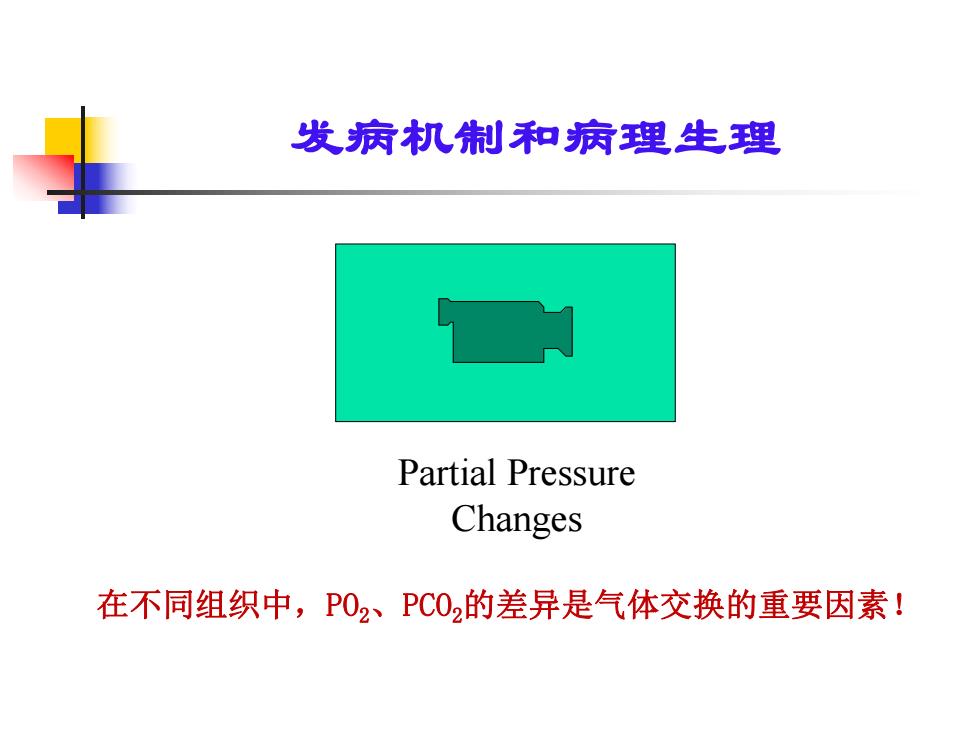 发病机制和病理生理

Partial Pressure Changes

在不同组织中，$PO_2$、$PCO_2$的差异是气体交换的重要因素！